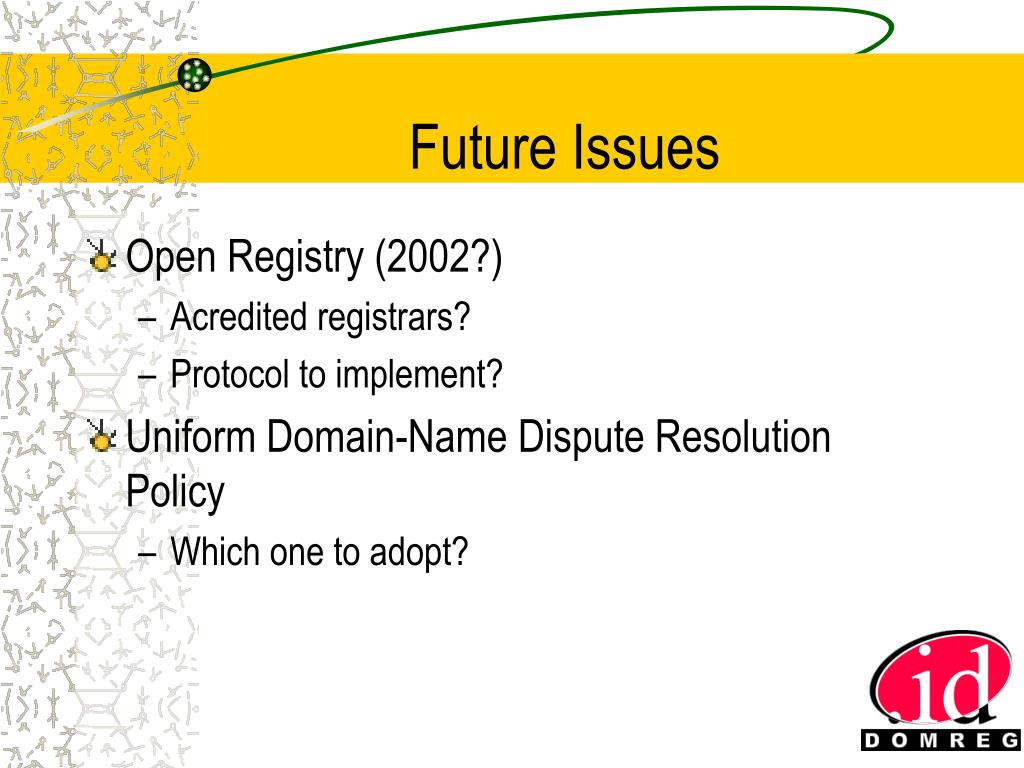 Future Issues

Open Registry (2002?)
– Acredited registrars?
– Protocol to implement?

Uniform Domain-Name Dispute Resolution Policy
– Which one to adopt?

.id
DOMREG